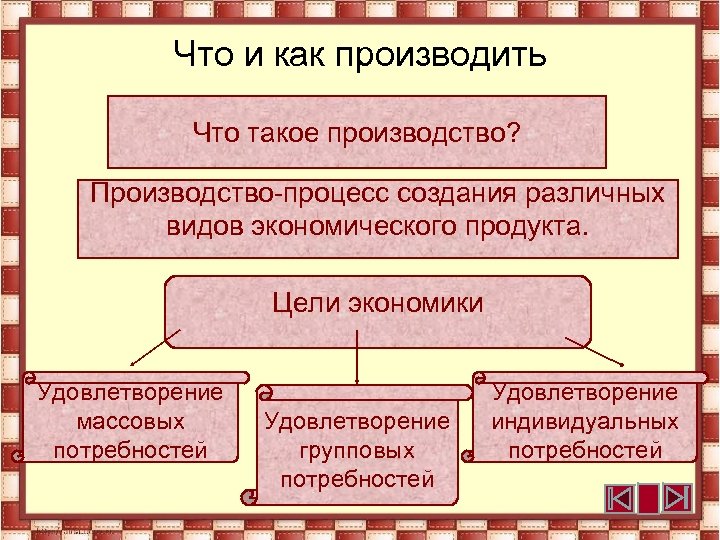 Что и как производить

Что такое производство?

Производство-процесс создания различных видов экономического продукта.

Цели экономики

Удовлетворение массовых потребностей

Удовлетворение групповых потребностей

Удовлетворение индивидуальных потребностей